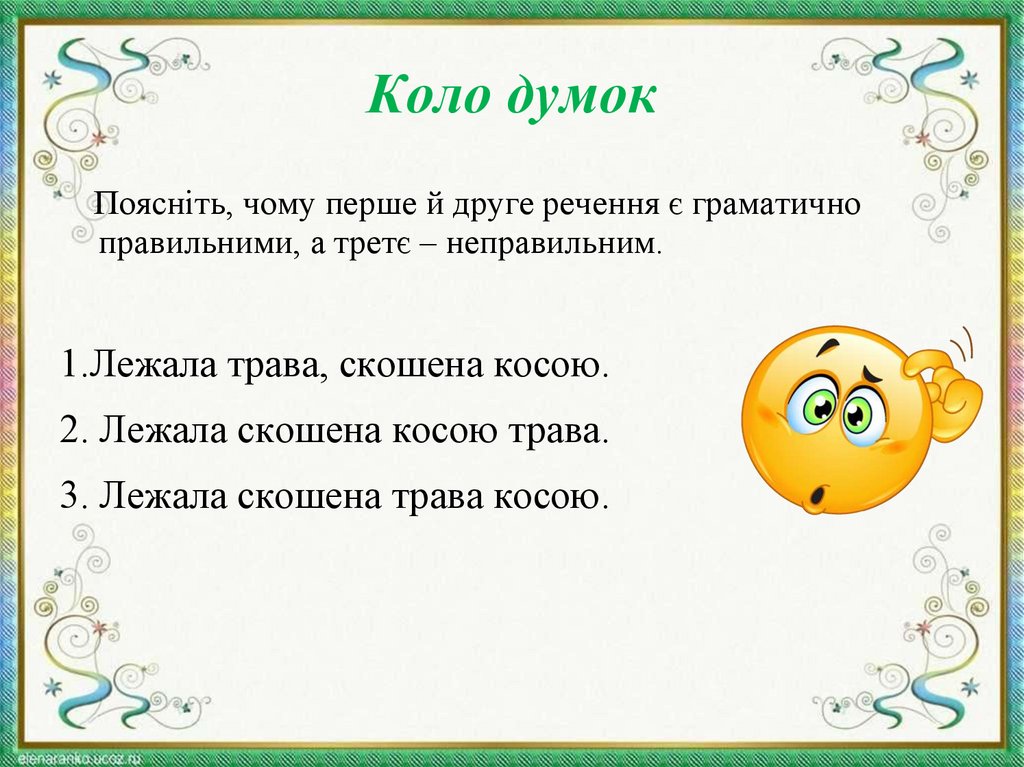 Коло думок

Поясніть, чому перше й друге речення є граматично правильними, а третє – неправильним.

1.Лежала трава, скошена косою.

2. Лежала скошена косою трава.

3. Лежала скошена трава косою.

elenaranko.ucoz.ru